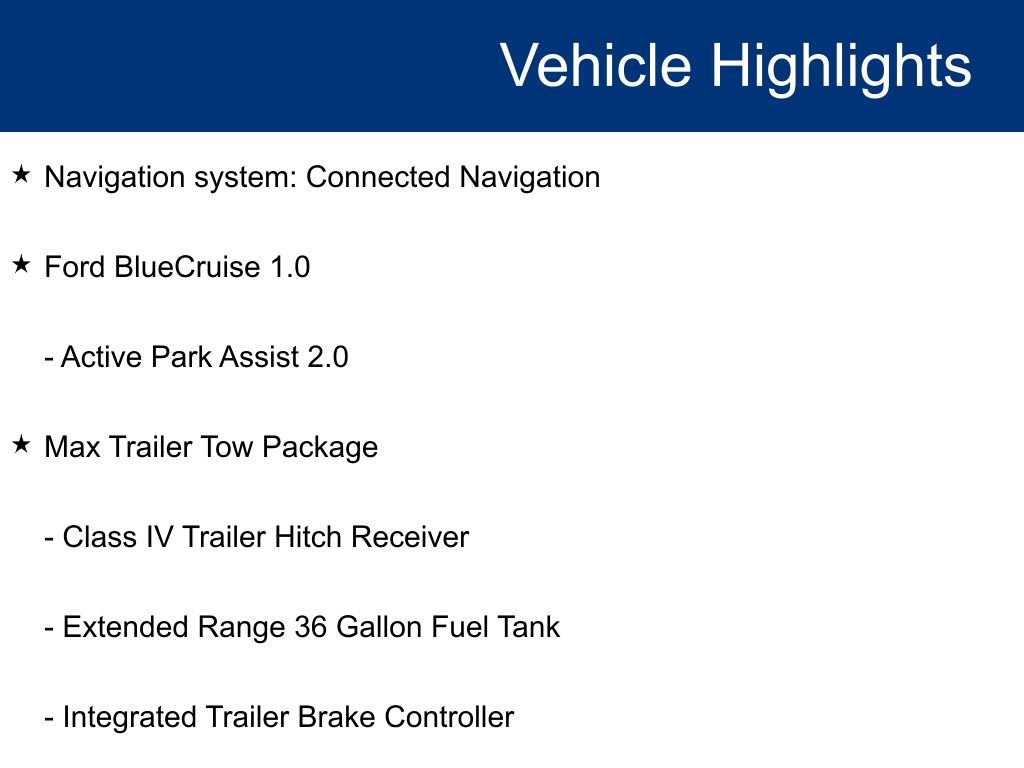 Vehicle Highlights

★ Navigation system: Connected Navigation

★ Ford BlueCruise 1.0

- Active Park Assist 2.0

★ Max Trailer Tow Package

- Class IV Trailer Hitch Receiver

- Extended Range 36 Gallon Fuel Tank

- Integrated Trailer Brake Controller